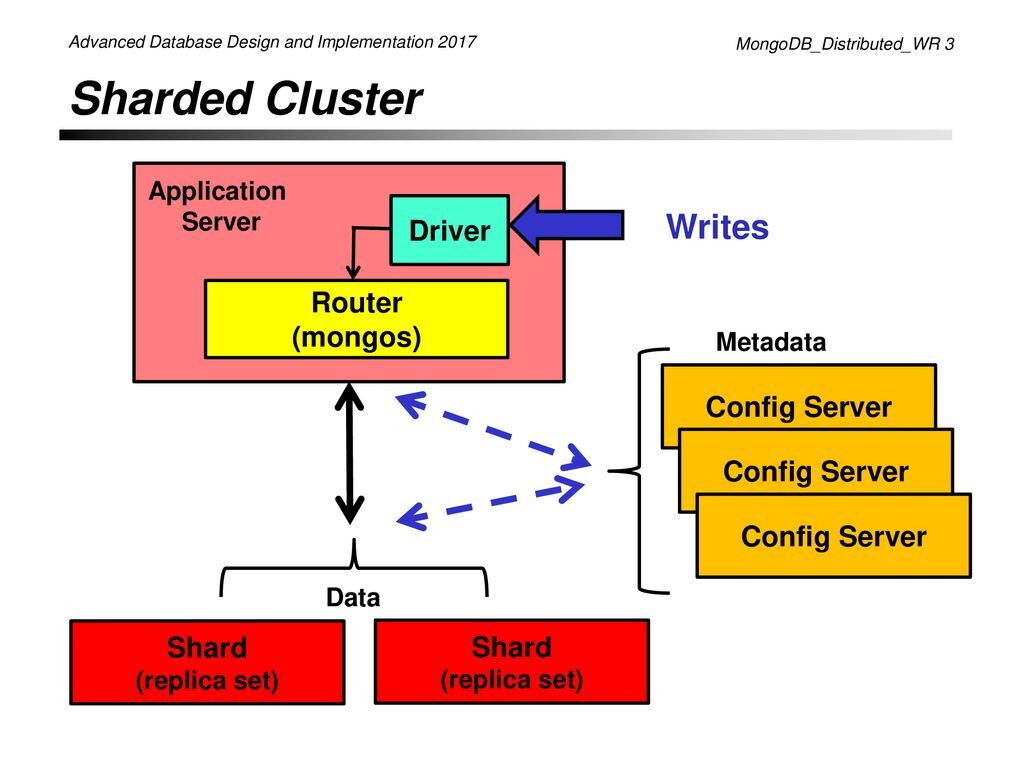 Advanced Database Design and Implementation 2017

MongoDB_Distributed_WR 3

Sharded Cluster

Application Server

Driver

Writes

Router
(mongos)

Metadata

Config Server

Config Server

Config Server

Data

Shard
(replica set)

Shard
(replica set)